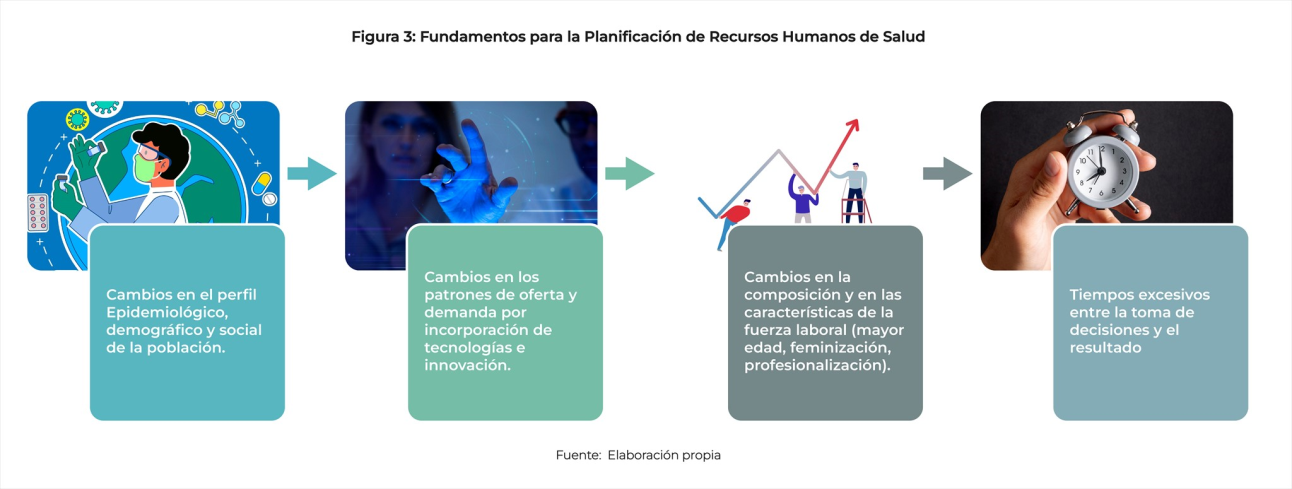 Figura 3: Fundamentos para la Planificación de Recursos Humanos de Salud

Cambios en el perfil Epidemiológico, demográfico y social de la población.

Cambios en los patrones de oferta y demanda por incorporación de tecnologías e innovación.

Cambios en la composición y en las características de la fuerza laboral (mayor edad, feminización, profesionalización).

Tiempos excesivos entre la toma de decisiones y el resultado

Fuente: Elaboración propia